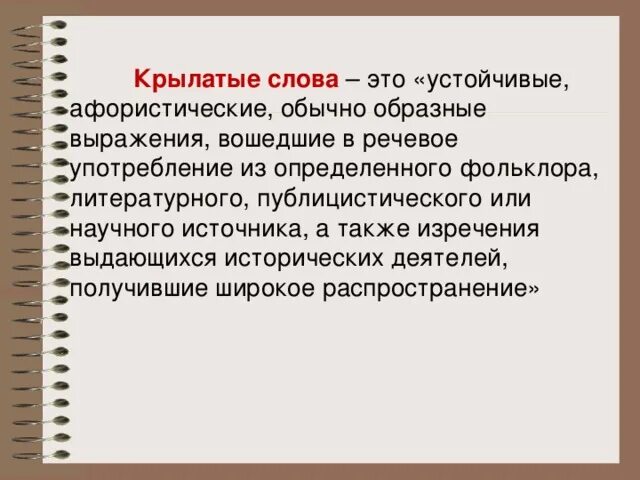 Крылатые слова – это «устойчивые, афористические, обычно образные выражения, вошедшие в речевое употребление из определенного фольклора, литературного, публицистического или научного источника, а также изречения выдающихся исторических деятелей, получившие широкое распространение»